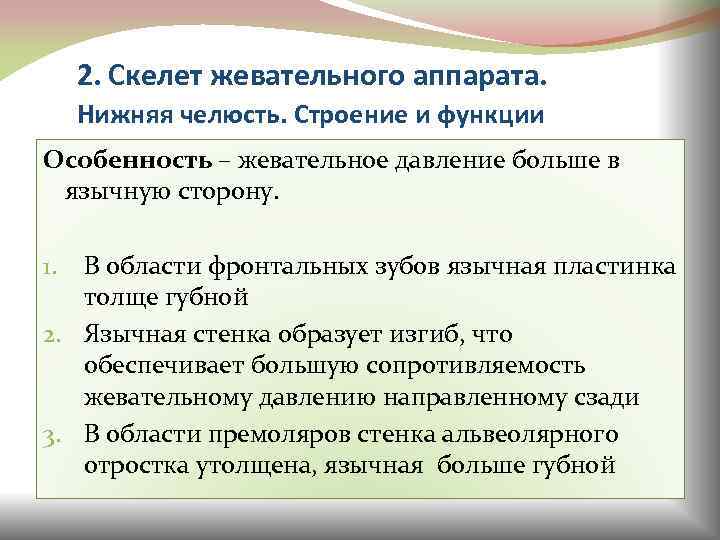 2. Скелет жевательного аппарата.
Нижняя челюсть. Строение и функции

Особенность – жевательное давление больше в язычную сторону.

1. В области фронтальных зубов язычная пластинка толще губной
2. Язычная стенка образует изгиб, что обеспечивает большую сопротивляемость жевательному давлению направленному сзади
3. В области премоляров стенка альвеолярного отростка утолщена, язычная больше губной